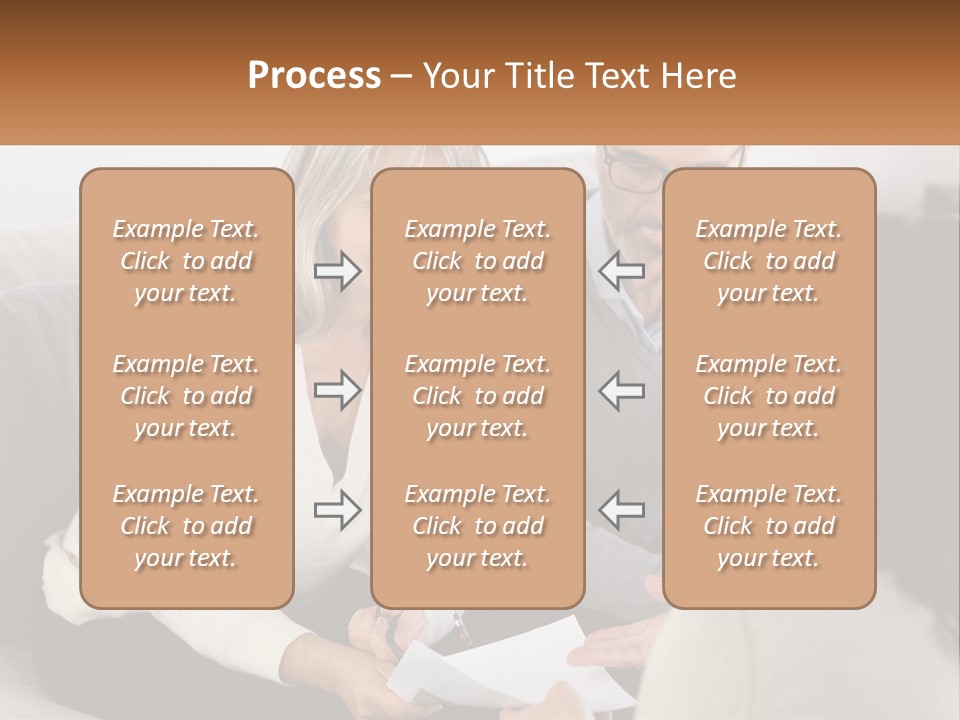 Process – Your Title Text Here

Example Text. Click to add your text.

Example Text. Click to add your text.

Example Text. Click to add your text.

Example Text. Click to add your text.

Example Text. Click to add your text.

Example Text. Click to add your text.

Example Text. Click to add your text.

Example Text. Click to add your text.

Example Text. Click to add your text.